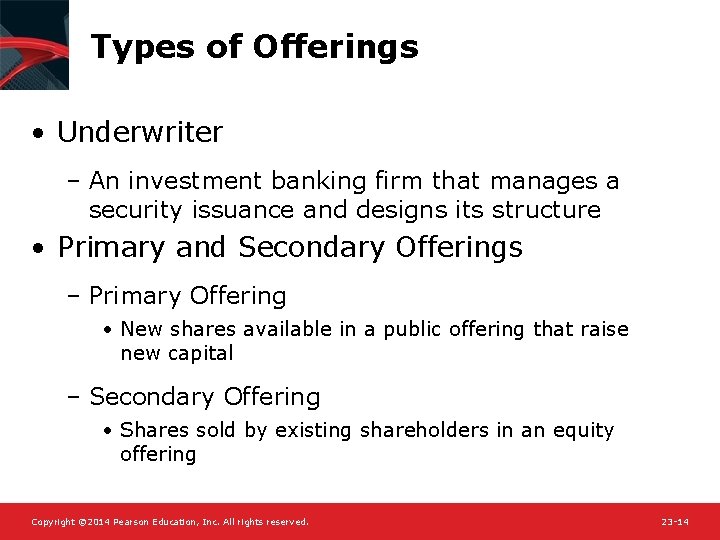 Types of Offerings

• Underwriter

– An investment banking firm that manages a security issuance and designs its structure

• Primary and Secondary Offerings

– Primary Offering

• New shares available in a public offering that raise new capital

– Secondary Offering

• Shares sold by existing shareholders in an equity offering

Copyright ©2014 Pearson Education, Inc. All rights reserved.

23-14